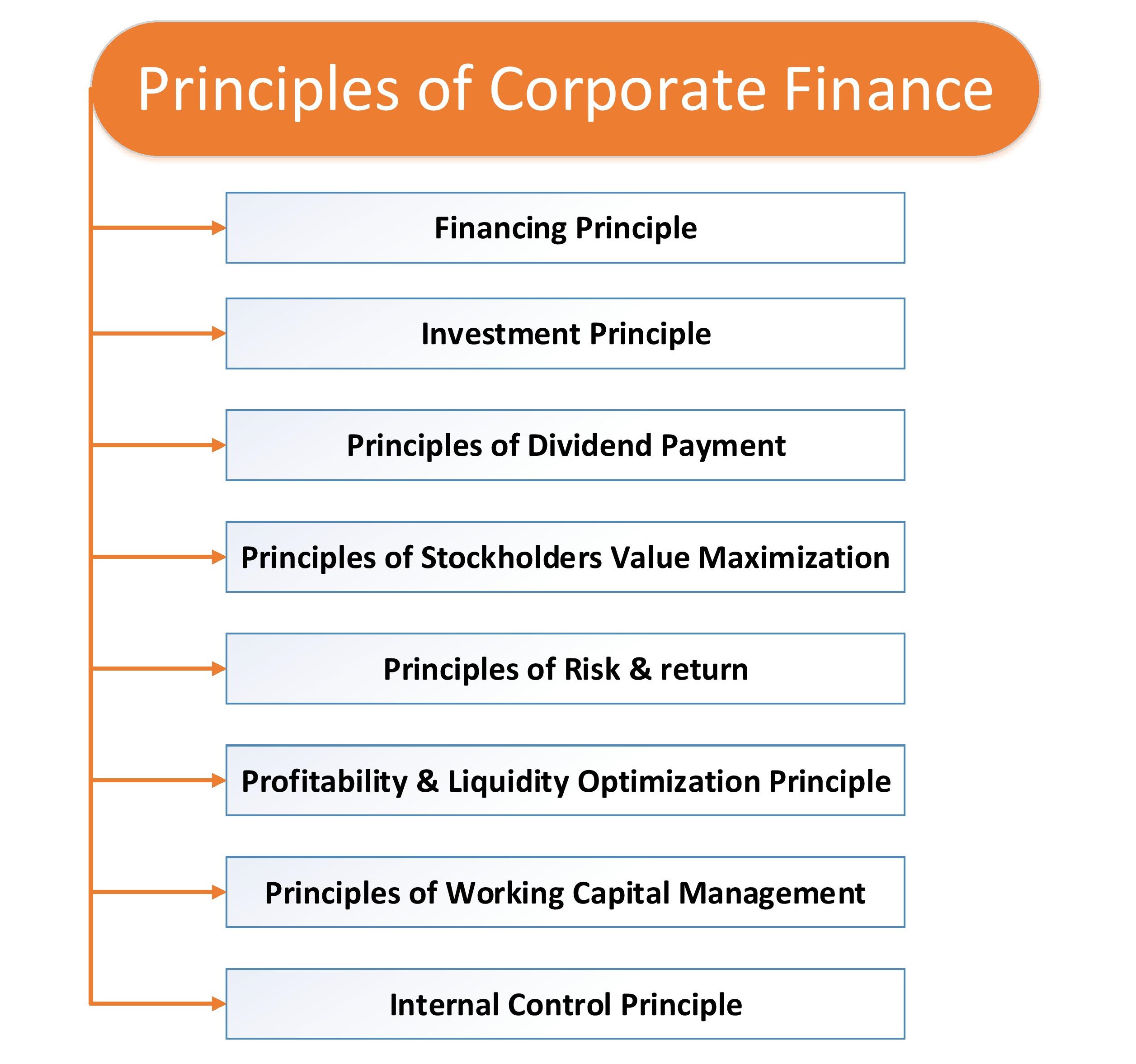 Principles of Corporate Finance

Financing Principle

Investment Principle

Principles of Dividend Payment

Principles of Stockholders Value Maximization

Principles of Risk & return

Profitability & Liquidity Optimization Principle

Principles of Working Capital Management

Internal Control Principle